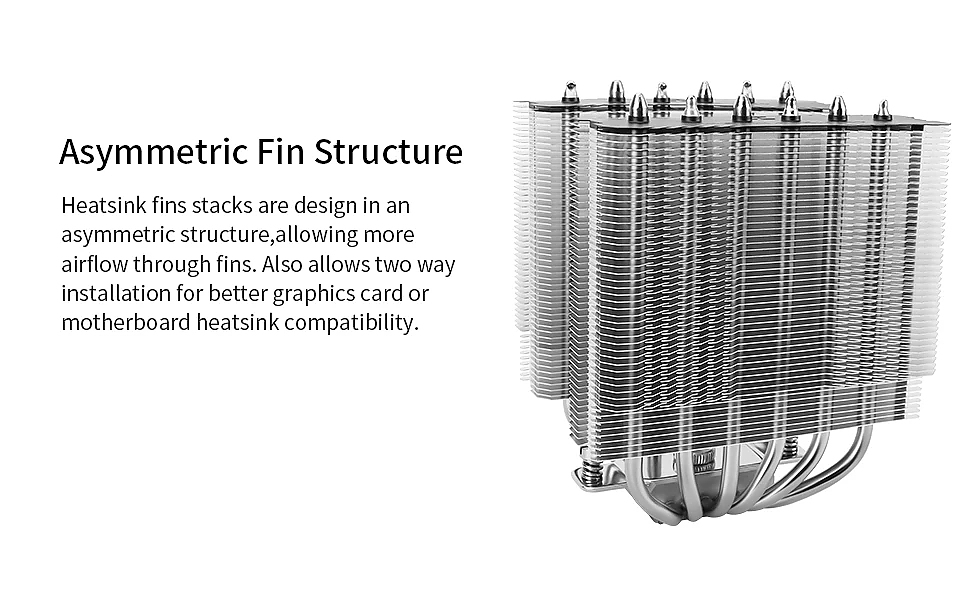 Asymmetric Fin Structure

Heatsink fins stacks are design in an asymmetric structure,allowing more airflow through fins. Also allows two way installation for better graphics card or motherboard heatsink compatibility.